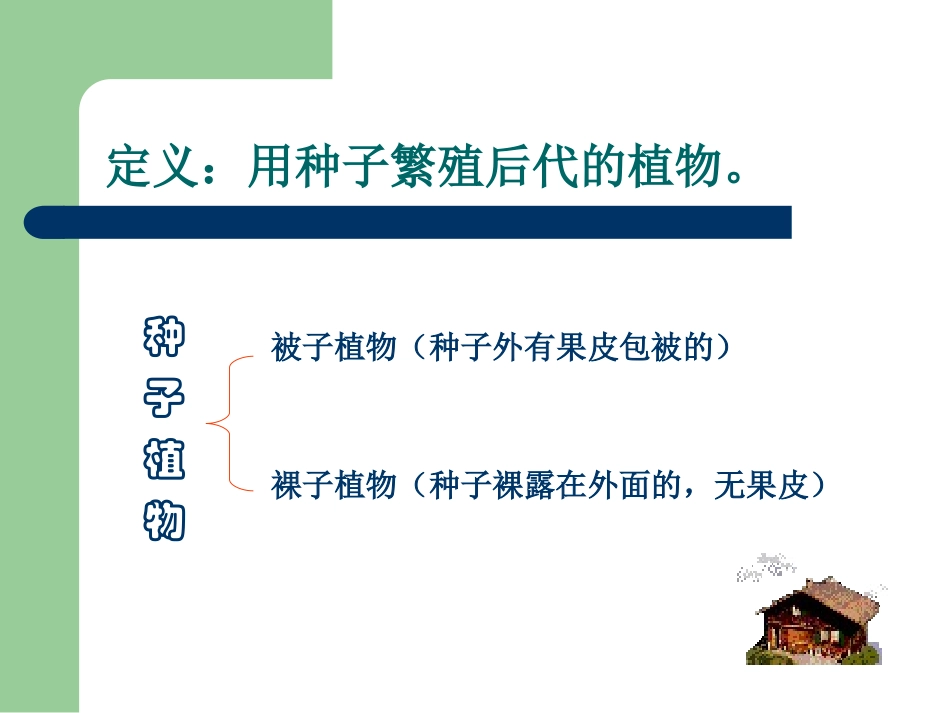 定义：用种子繁殖后代的植物。

种子植物

被子植物（种子外有果皮包被的）

裸子植物（种子裸露在外面的，无果皮）